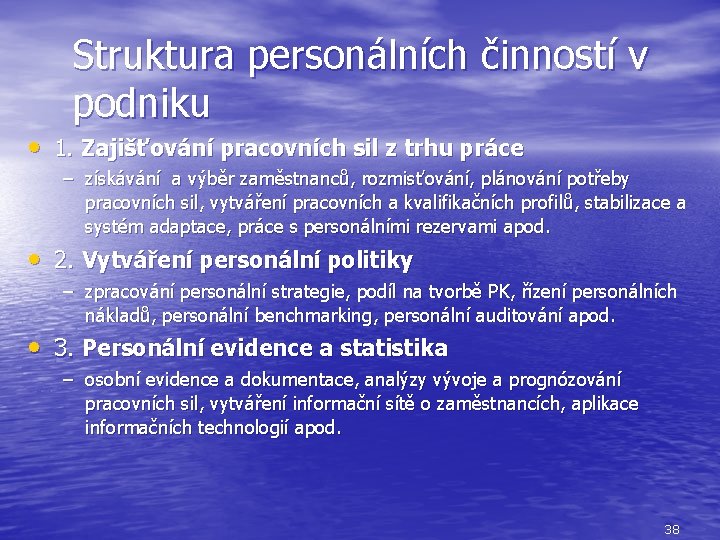 Struktura personálních činností v podniku

• 1. Zajišťování pracovních sil z trhu práce
– získávání a výběr zaměstnanců, rozmisťování, plánování potřeby pracovních sil, vytváření pracovních a kvalifikačních profilů, stabilizace a systém adaptace, práce s personálními rezervami apod.

• 2. Vytváření personální politiky
– zpracování personální strategie, podíl na tvorbě PK, řízení personálních nákladů, personální benchmarking, personální auditování apod.

• 3. Personální evidence a statistika
– osobní evidence a dokumentace, analýzy vývoje a prognózování pracovních sil, vytváření informační sítě o zaměstnancích, aplikace informačních technologií apod.

38